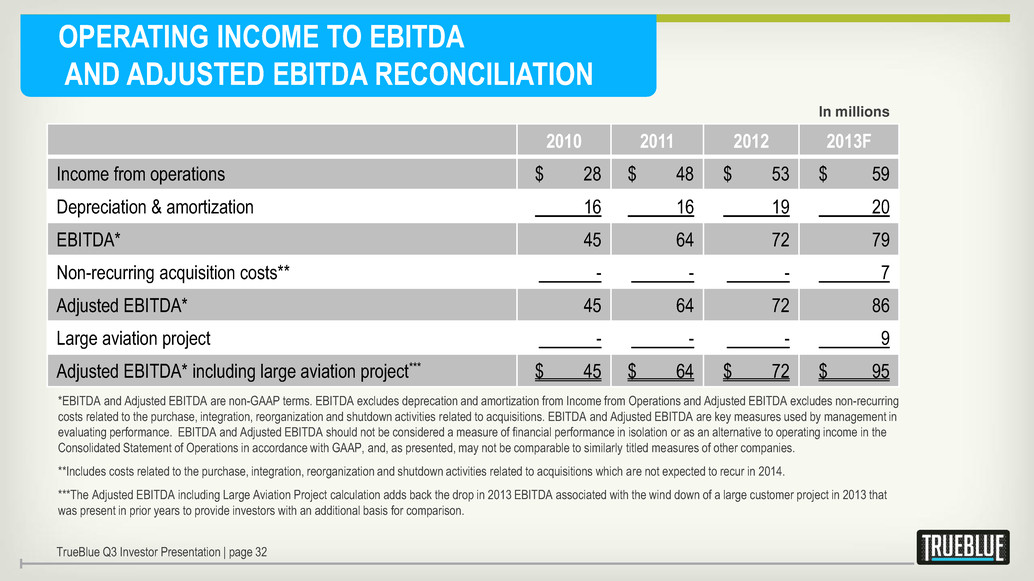 OPERATING INCOME TO EBITDA AND ADJUSTED EBITDA RECONCILIATION

In millions

| | 2010 | 2011 | 2012 | 2013F |
|---|---|---|---|---|
| Income from operations | $ 28 | $ 48 | $ 53 | $ 59 |
| Depreciation & amortization | 16 | 16 | 19 | 20 |
| EBITDA* | 45 | 64 | 72 | 79 |
| Non-recurring acquisition costs** | - | - | - | 7 |
| Adjusted EBITDA* | 45 | 64 | 72 | 86 |
| Large aviation project | - | - | - | 9 |
| Adjusted EBITDA* including large aviation project*** | $ 45 | $ 64 | $ 72 | $ 95 |

*EBITDA and Adjusted EBITDA are non-GAAP terms. EBITDA excludes deprecation and amortization from Income from Operations and Adjusted EBITDA excludes non-recurring costs related to the purchase, integration, reorganization and shutdown activities related to acquisitions. EBITDA and Adjusted EBITDA are key measures used by management in evaluating performance. EBITDA and Adjusted EBITDA should not be considered a measure of financial performance in isolation or as an alternative to operating income in the Consolidated Statement of Operations in accordance with GAAP, and, as presented, may not be comparable to similarly titled measures of other companies.

**Includes costs related to the purchase, integration, reorganization and shutdown activities related to acquisitions which are not expected to recur in 2014.

***The Adjusted EBITDA including Large Aviation Project calculation adds back the drop in 2013 EBITDA associated with the wind down of a large customer project in 2013 that was present in prior years to provide investors with an additional basis for comparison.

TrueBlue Q3 Investor Presentation | page 32

TRUEBLUE